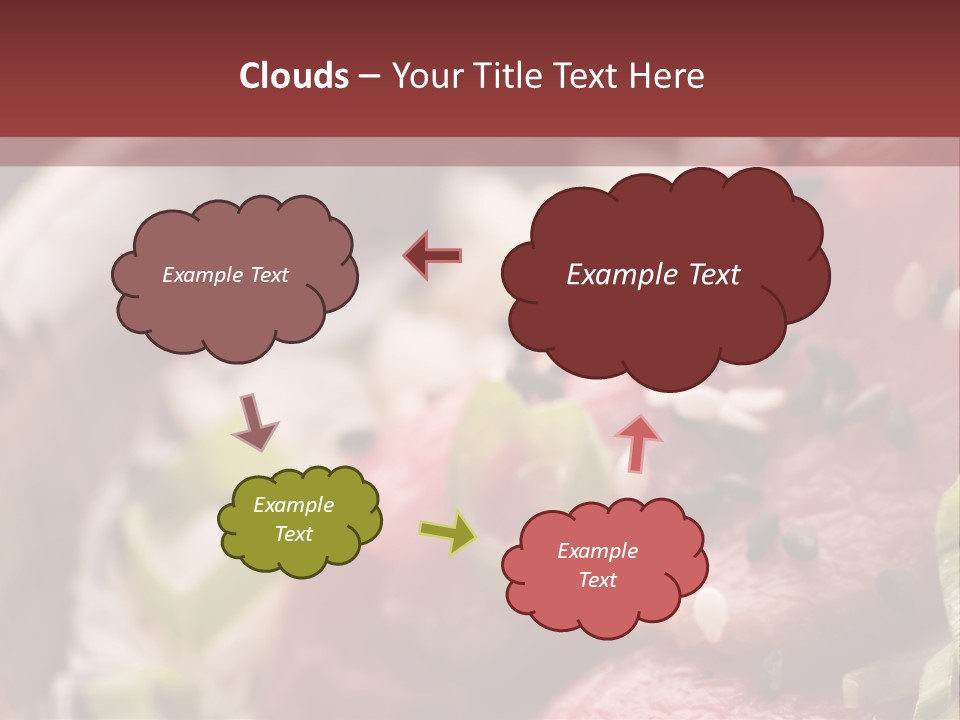 Clouds – Your Title Text Here

Example Text

Example Text

Example Text

Example Text